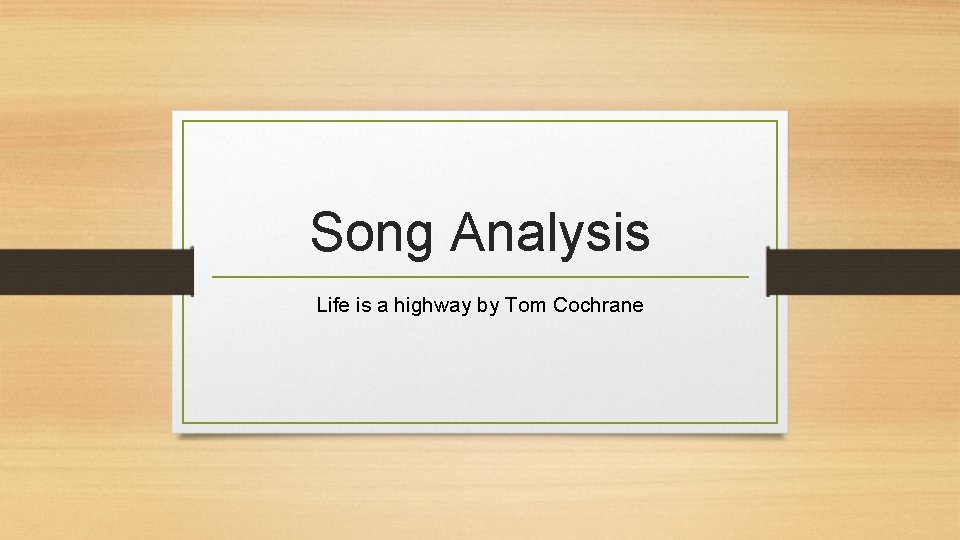 Song Analysis

Life is a highway by Tom Cochrane